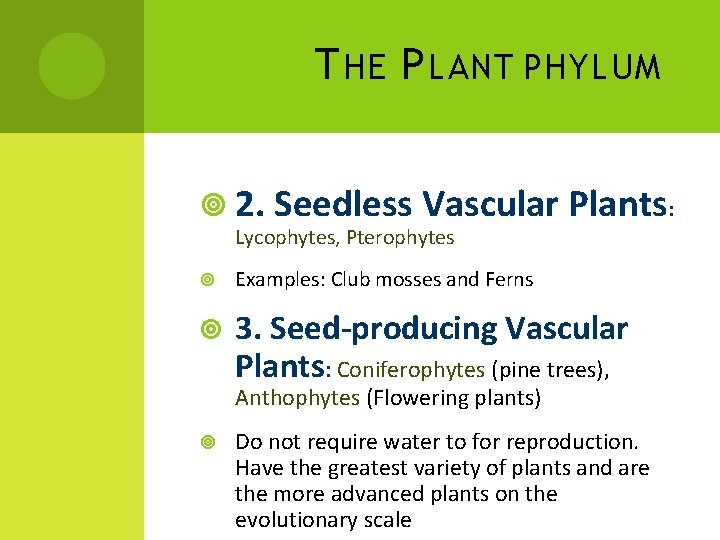 THE PLANT PHYLUM

2. Seedless Vascular Plants: Lycophytes, Pterophytes

Examples: Club mosses and Ferns

3. Seed-producing Vascular Plants: Coniferophytes (pine trees), Anthophytes (Flowering plants)

Do not require water to for reproduction. Have the greatest variety of plants and are the more advanced plants on the evolutionary scale